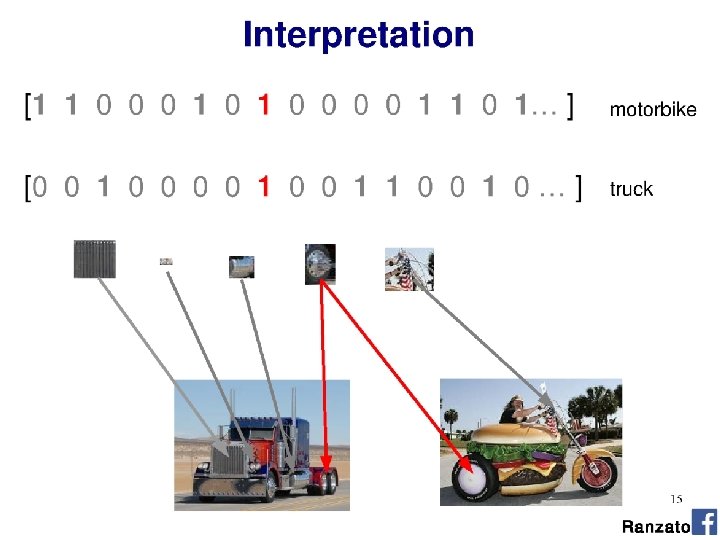 Interpretation

[1 1 0 0 0 1 0 1 0 0 0 0 1 1 0 1… ] motorbike

[0 0 1 0 0 0 0 1 0 0 1 1 0 0 1 0 … ] truck

15

Ranzato